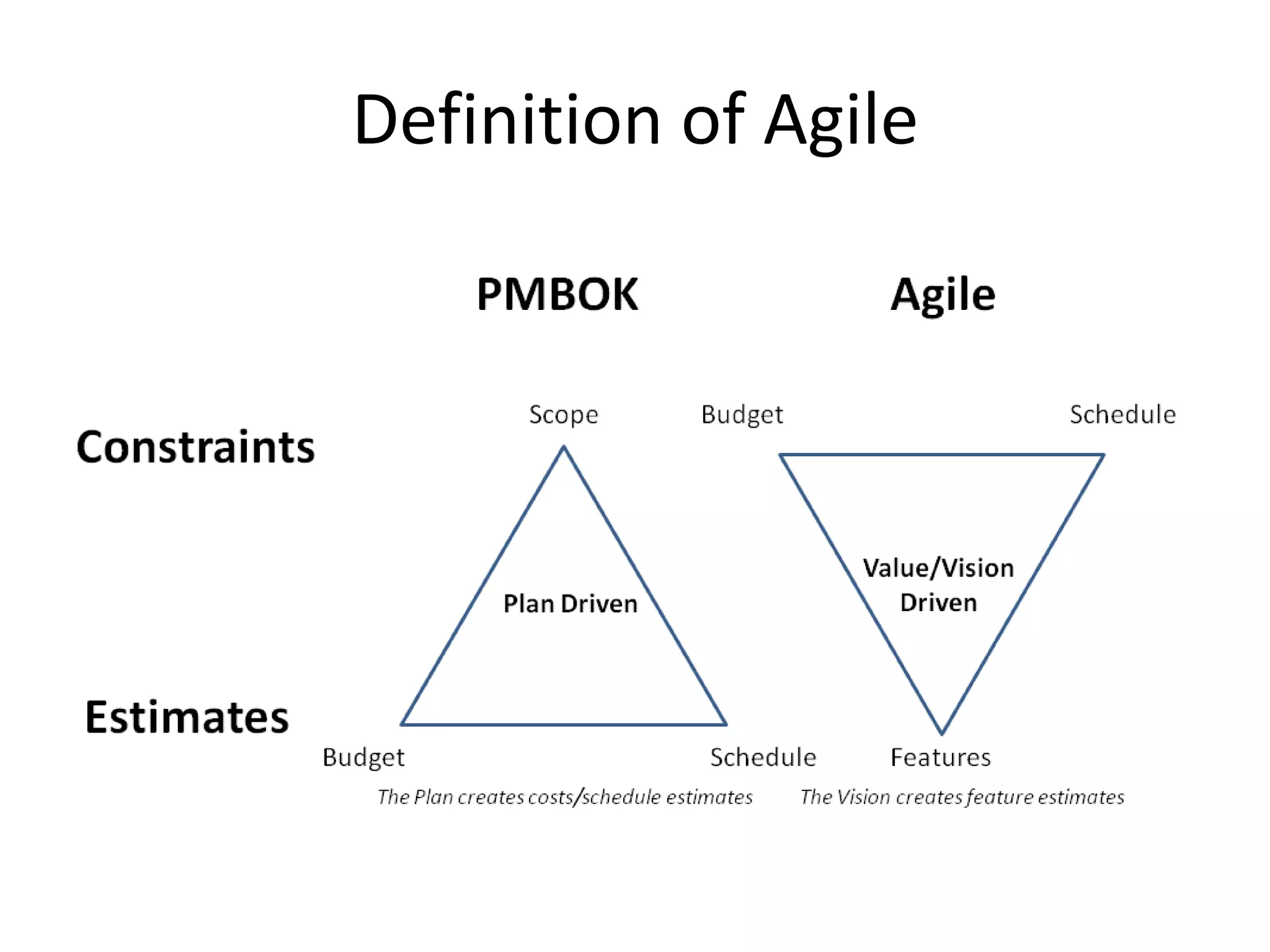 Definition of Agile

PMBOK

Agile

Constraints

Scope

Budget

Schedule

Plan Driven

Value/Vision Driven

Estimates

Budget

Schedule

Features

The Plan creates costs/schedule estimates

The Vision creates feature estimates